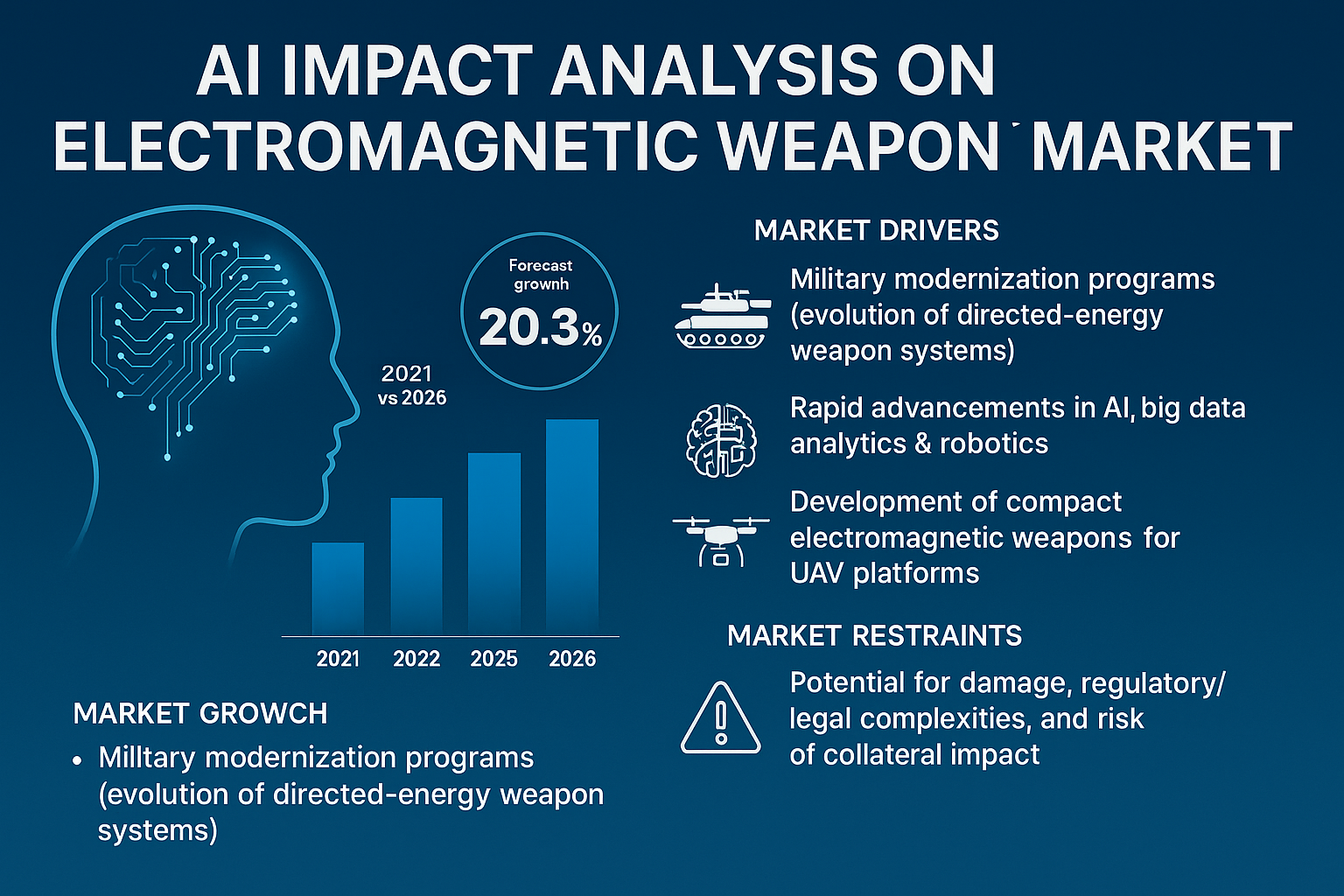 AI IMPACT ANALYSIS ON ELECTROMAGNETIC WEAPON MARKET

Forecast grownh
20.3%

2021 vs 2026

2021 2022 2025 2026

MARKET GROWCH
• Milltary modernization programs (evolution of directed-energy weapon systems)

MARKET DRIVERS
Military modernization programs (evolution of directed-energy weapon systems)

Rapid advancements in AI, big data analytics & robotics

Development of compact electromagnetic weapons for UAV platforms

MARKET RESTRAINTS
Potential for damage, regulatory/ legal complexities, and risk of collateral impact